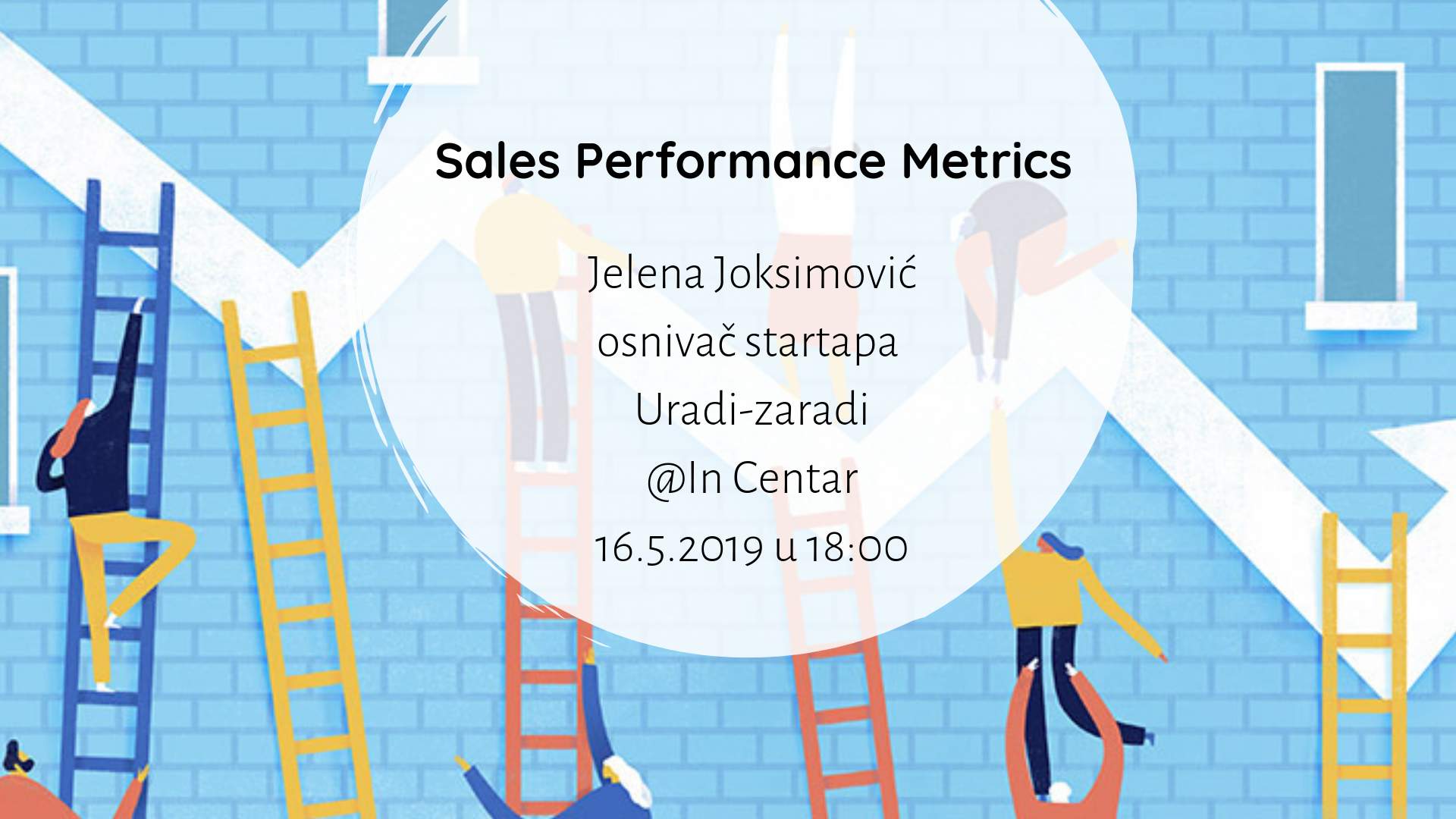 Sales Performance Metrics

Jelena Joksimović
osnivač startapa
Uradi-zaradi
@In Centar
16.5.2019 u 18:00